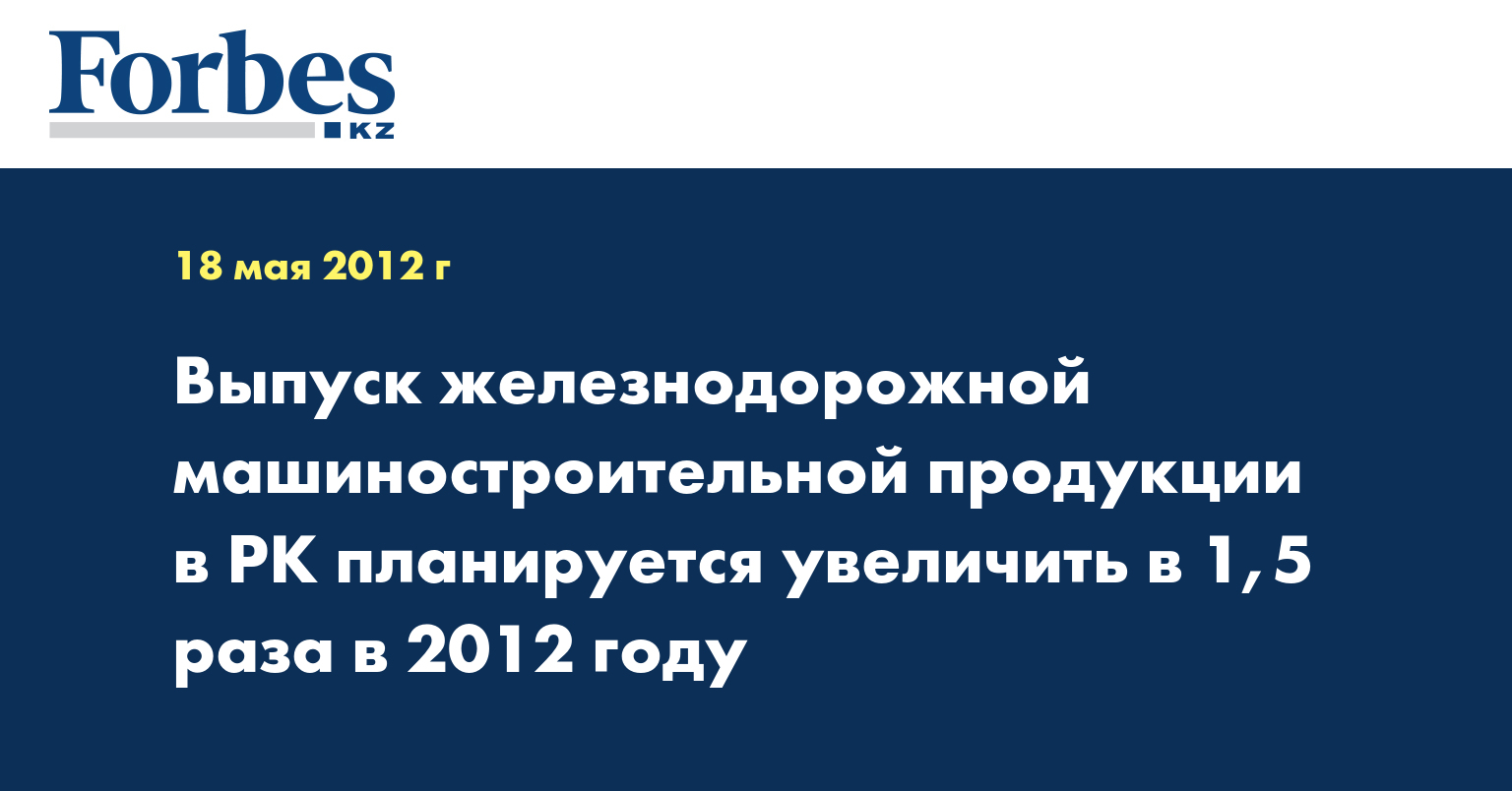 Forbes
KZ

18 мая 2012 г

Выпуск железнодорожной машиностроительной продукции в РК планируется увеличить в 1,5 раза в 2012 году